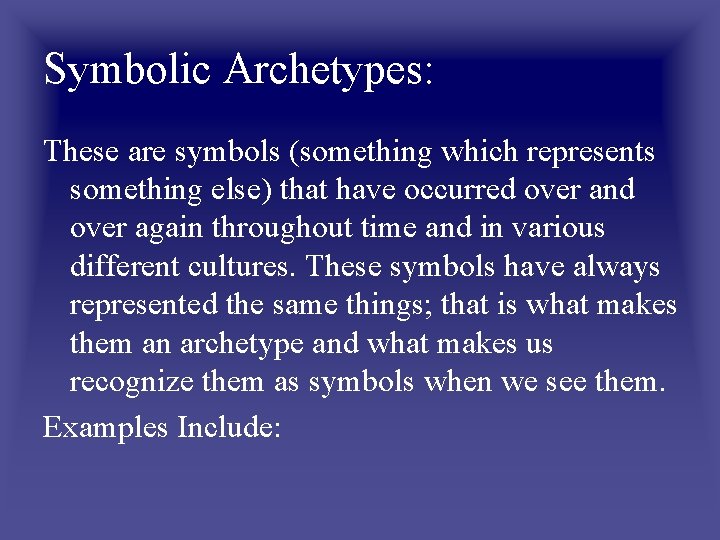 Symbolic Archetypes:

These are symbols (something which represents something else) that have occurred over and over again throughout time and in various different cultures. These symbols have always represented the same things; that is what makes them an archetype and what makes us recognize them as symbols when we see them.

Examples Include: